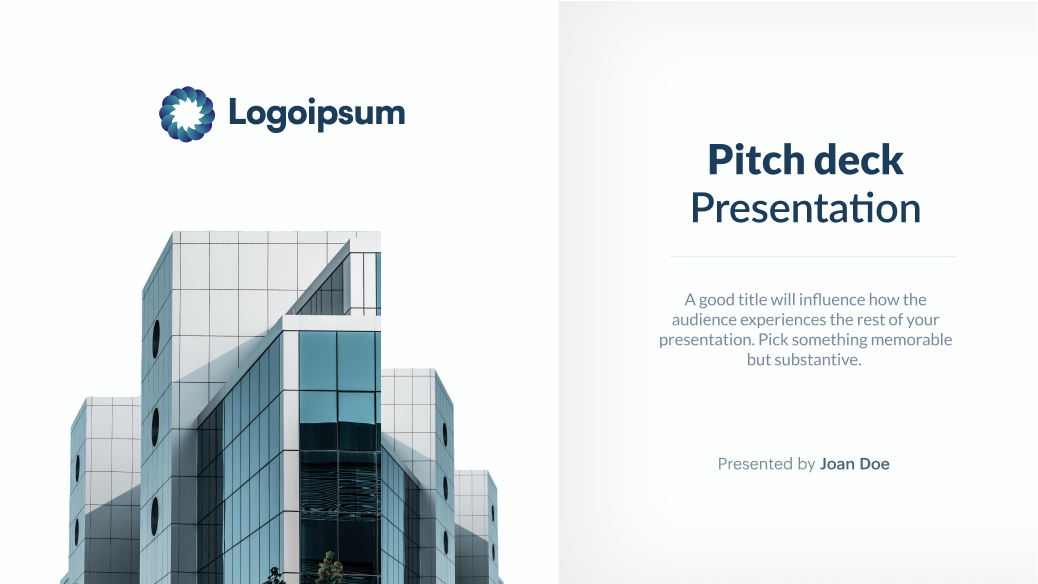 Logoipsum

Pitch deck
Presentation

A good title will influence how the audience experiences the rest of your presentation. Pick something memorable but substantive.

Presented by Joan Doe